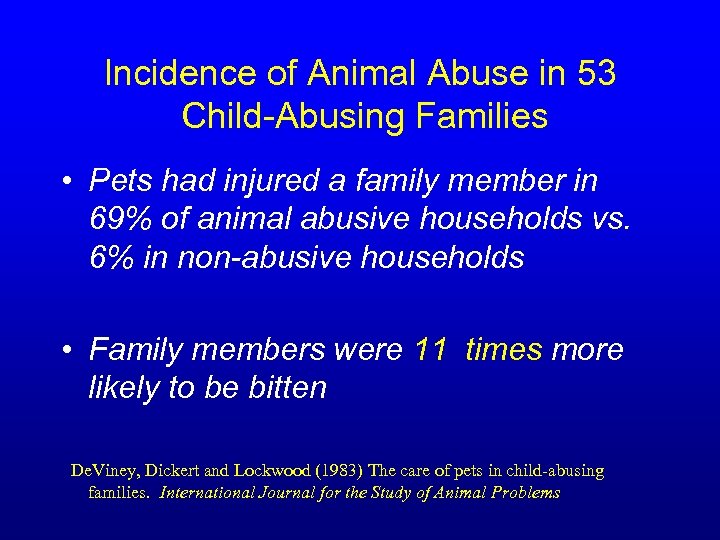 Incidence of Animal Abuse in 53 Child-Abusing Families

• Pets had injured a family member in 69% of animal abusive households vs. 6% in non-abusive households

• Family members were 11 times more likely to be bitten

DeViney, Dickert and Lockwood (1983) The care of pets in child-abusing families. International Journal for the Study of Animal Problems